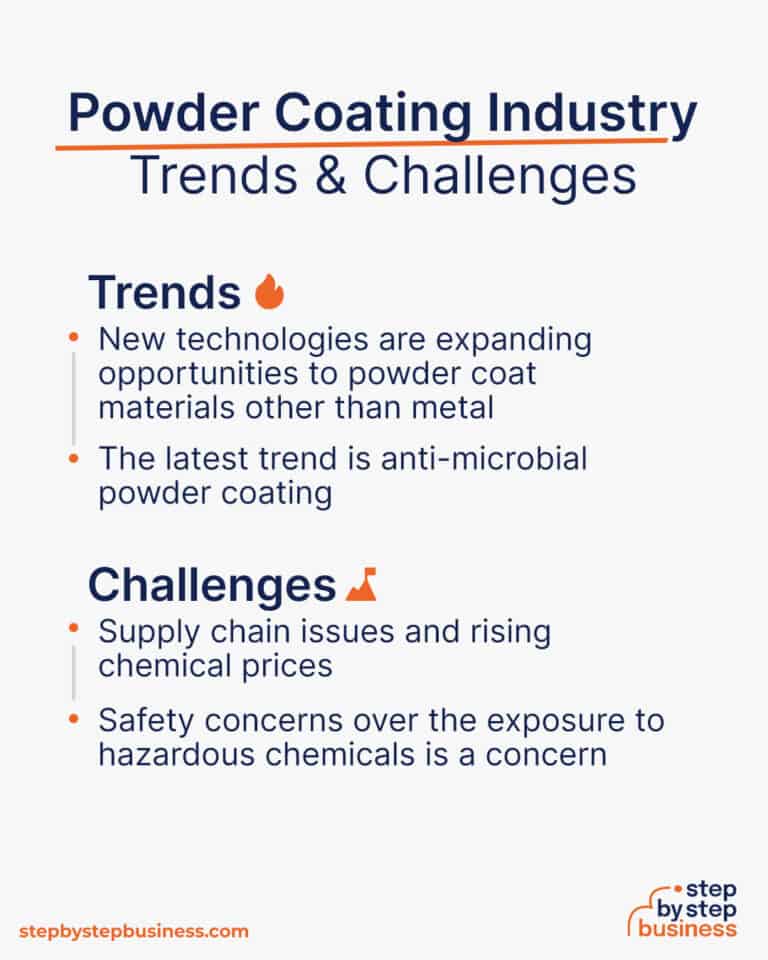 Powder Coating Industry
Trends & Challenges

Trends

• New technologies are expanding opportunities to powder coat materials other than metal

• The latest trend is anti-microbial powder coating

Challenges

• Supply chain issues and rising chemical prices

• Safety concerns over the exposure to hazardous chemicals is a concern

stepbystepbusiness.com

step by step business